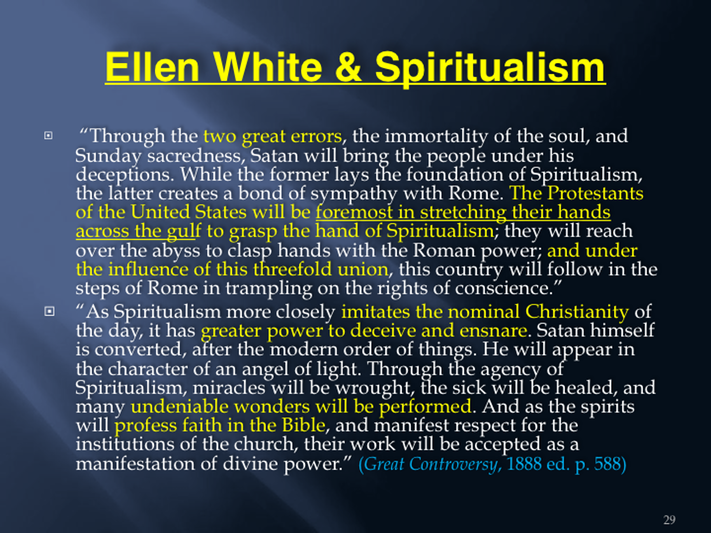 Ellen White & Spiritualism

“Through the two great errors, the immortality of the soul, and Sunday sacredness, Satan will bring the people under his deceptions. While the former lays the foundation of Spiritualism, the latter creates a bond of sympathy with Rome. The Protestants of the United States will be foremost in stretching their hands across the gulf to grasp the hand of Spiritualism; they will reach over the abyss to clasp hands with the Roman power; and under the influence of this threefold union, this country will follow in the steps of Rome in trampling on the rights of conscience.”

“As Spiritualism more closely imitates the nominal Christianity of the day, it has greater power to deceive and ensnare. Satan himself is converted, after the modern order of things. He will appear in the character of an angel of light. Through the agency of Spiritualism, miracles will be wrought, the sick will be healed, and many undeniable wonders will be performed. And as the spirits will profess faith in the Bible, and manifest respect for the institutions of the church, their work will be accepted as a manifestation of divine power.” (Great Controversy, 1888 ed. p. 588)

29